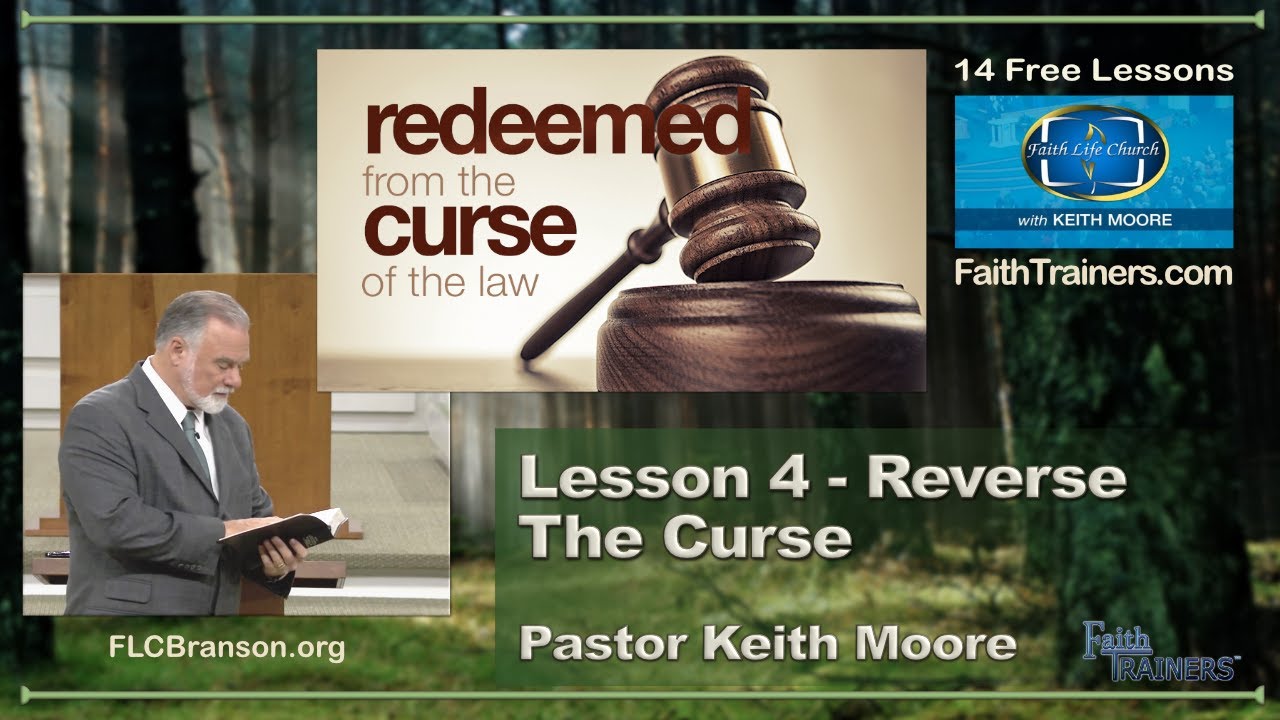 redeemed from the curse of the law

14 Free Lessons

Faith Life Church

with KEITH MOORE

FaithTrainers.com

Lesson 4 - Reverse The Curse

Pastor Keith Moore

FLCBranson.org

Faith TRAINERS™